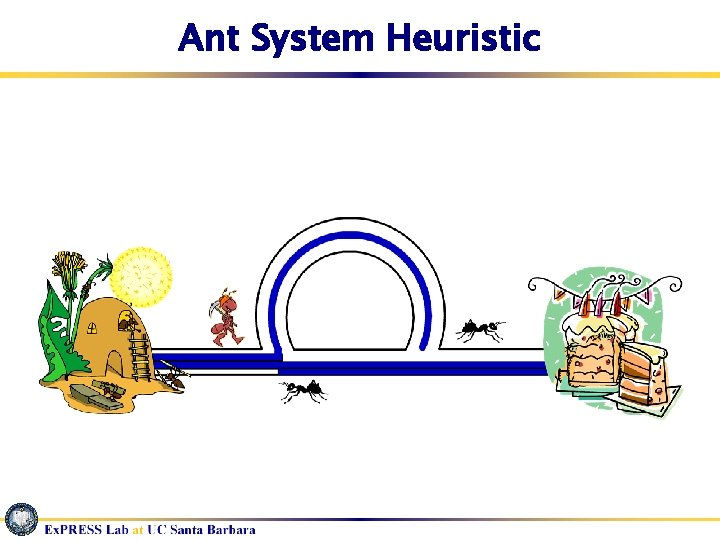 Ant System Heuristic

ExPRESS Lab at UC Santa Barbara